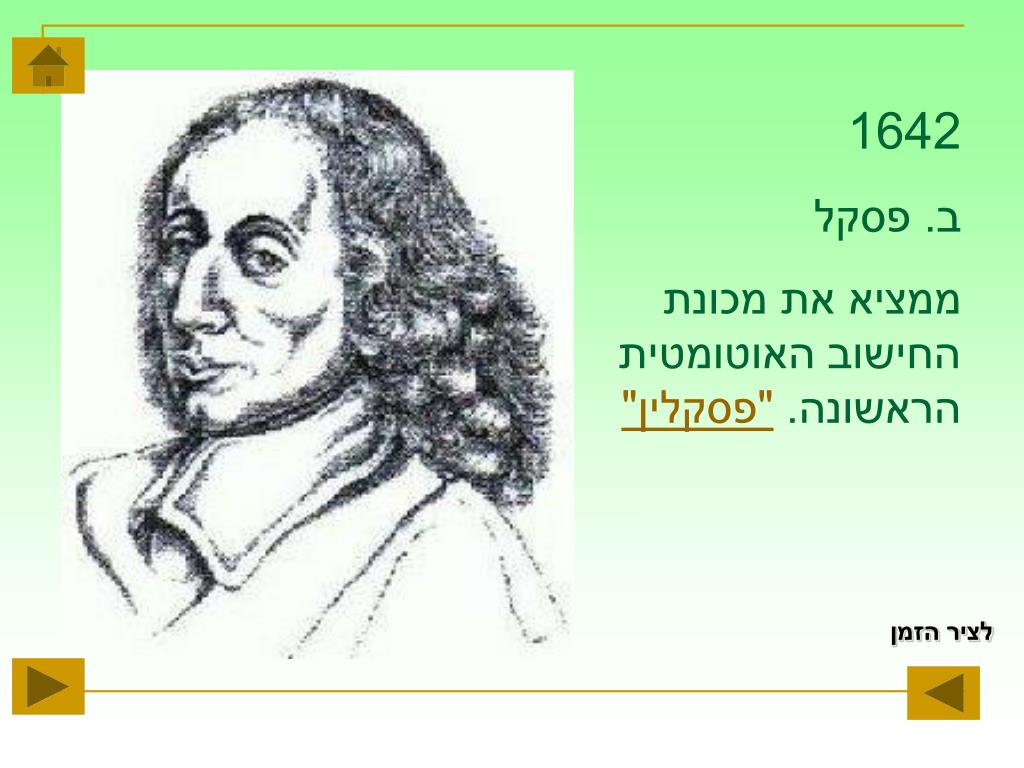 1642

ב. פסקל

ממציא את מכונת החישוב האוטומטית הראשונה. "פסקלין"

לציר הזמן